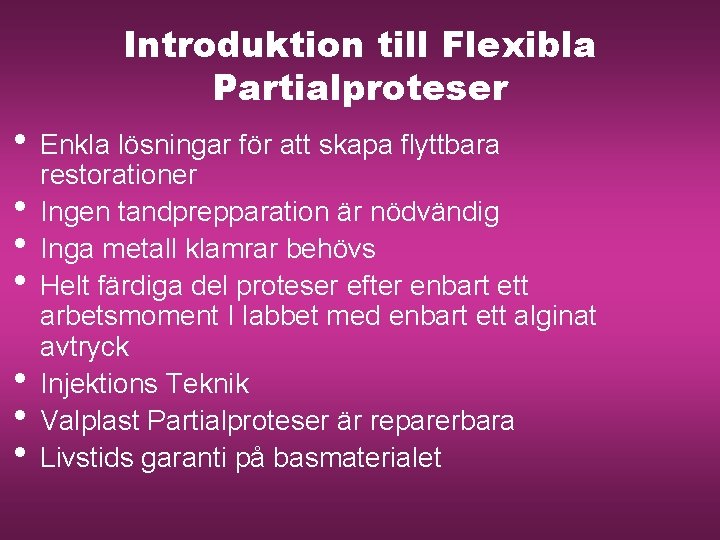 Introduktion till Flexibla Partialproteser

• Enkla lösningar för att skapa flyttbara restorationer
• Ingen tandprepparation är nödvändig
• Inga metall klamrar behövs
• Helt färdiga del proteser efter enbart ett arbetsmoment I labbet med enbart ett alginat avtryck
• Injektions Teknik
• Valplast Partialproteser är reparerbara
• Livstids garanti på basmaterialet